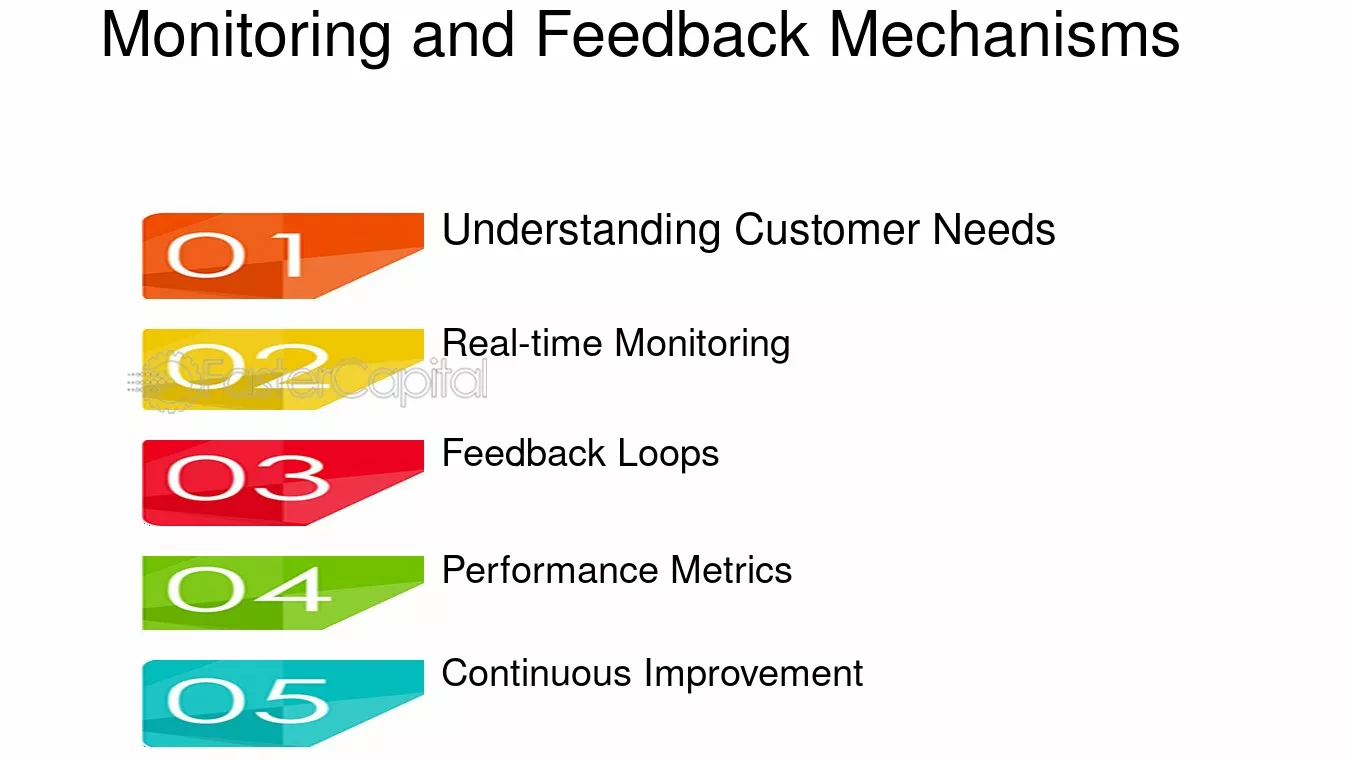 Monitoring and Feedback Mechanisms

01
Understanding Customer Needs

02
Real-time Monitoring

03
Feedback Loops

04
Performance Metrics

05
Continuous Improvement

FasterCapital